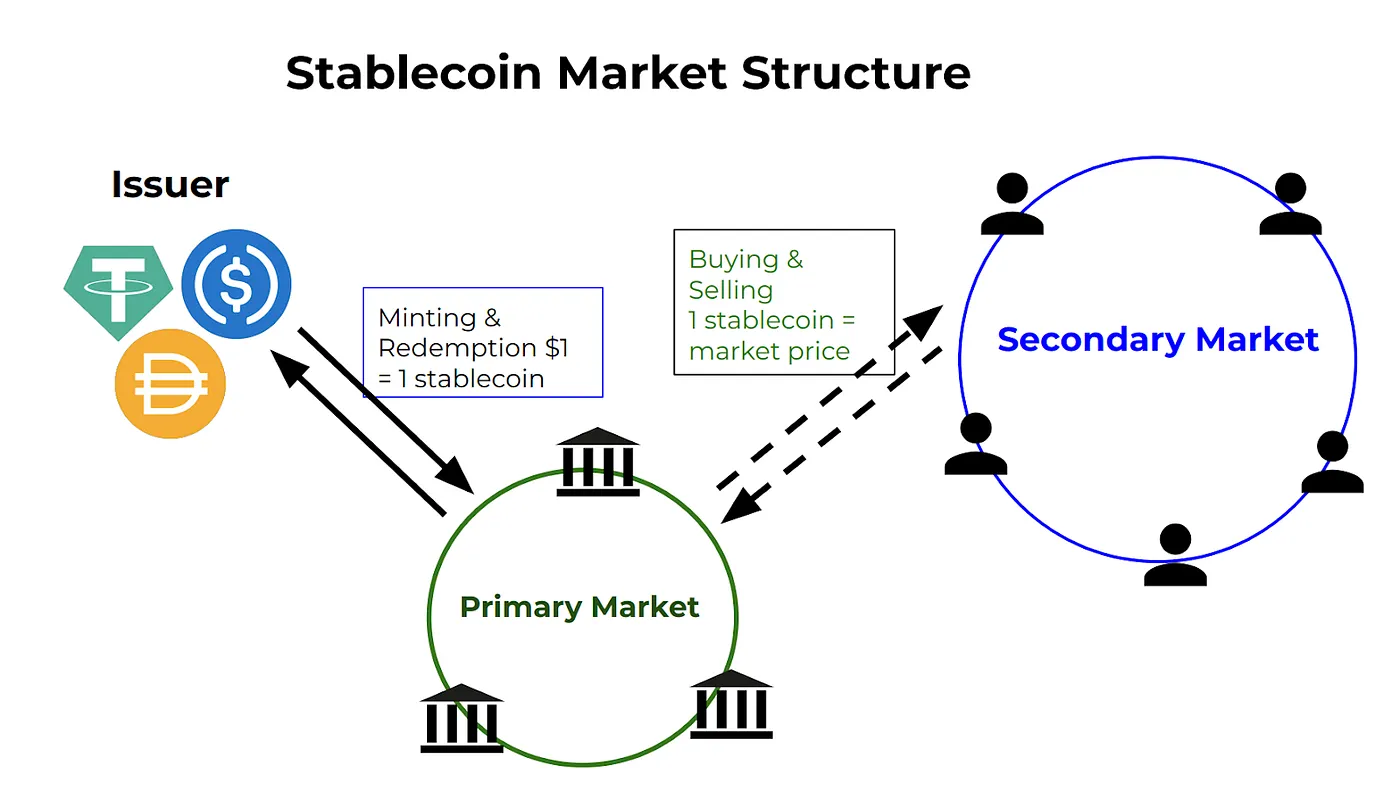 Stablecoin Market Structure

Issuer

Minting & Redemption \$1 = 1 stablecoin

Buying & Selling 1 stablecoin = market price

Secondary Market

Primary Market